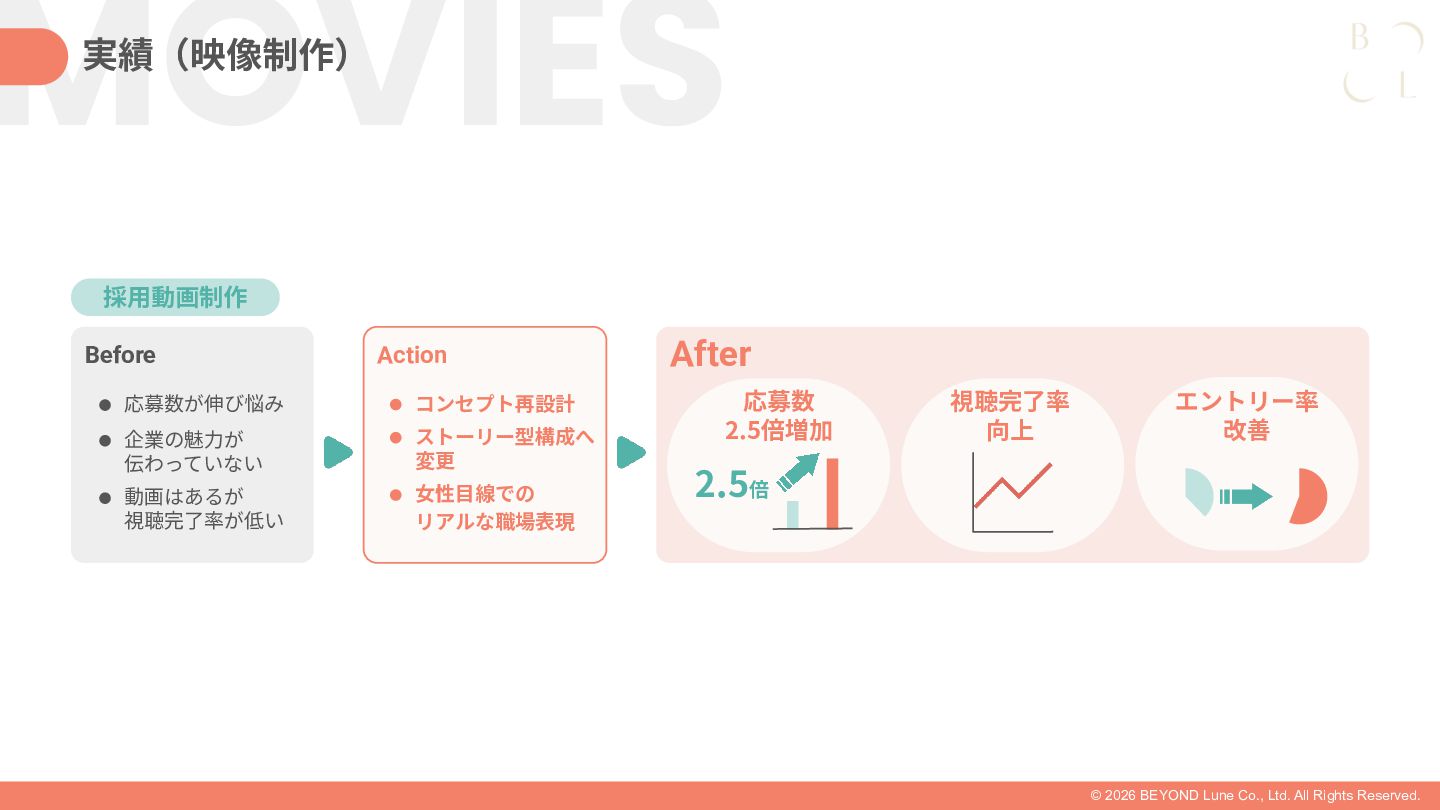 MOVIES

実績（映像制作）

B
L

採用動画制作

Before

● 応募数が伸び悩み
● 企業の魅力が伝わっていない
● 動画はあるが視聴完了率が低い

Action

● コンセプト再設計
● ストーリー型構成へ変更
● 女性目線でのリアルな職場表現

After

応募数
2.5倍増加

2.5倍

視聴完了率
向上

エントリー率
改善

© 2026 BEYOND Lune Co., Ltd. All Rights Reserved.